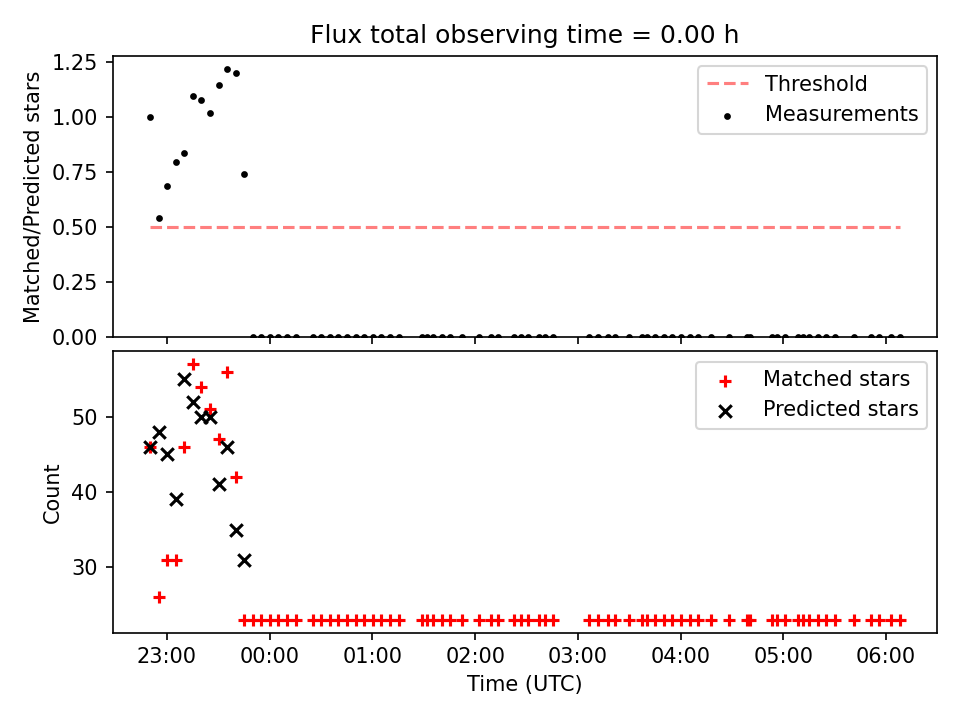 Flux total observing time = 0.00 h

Matched/Predicted stars

1.25
1.00
0.75
0.50
0.25
0.00

Threshold
Measurements

Count

50
40
30

Matched stars
Predicted stars

23:00
00:00
01:00
02:00
03:00
04:00
05:00
06:00

Time (UTC)